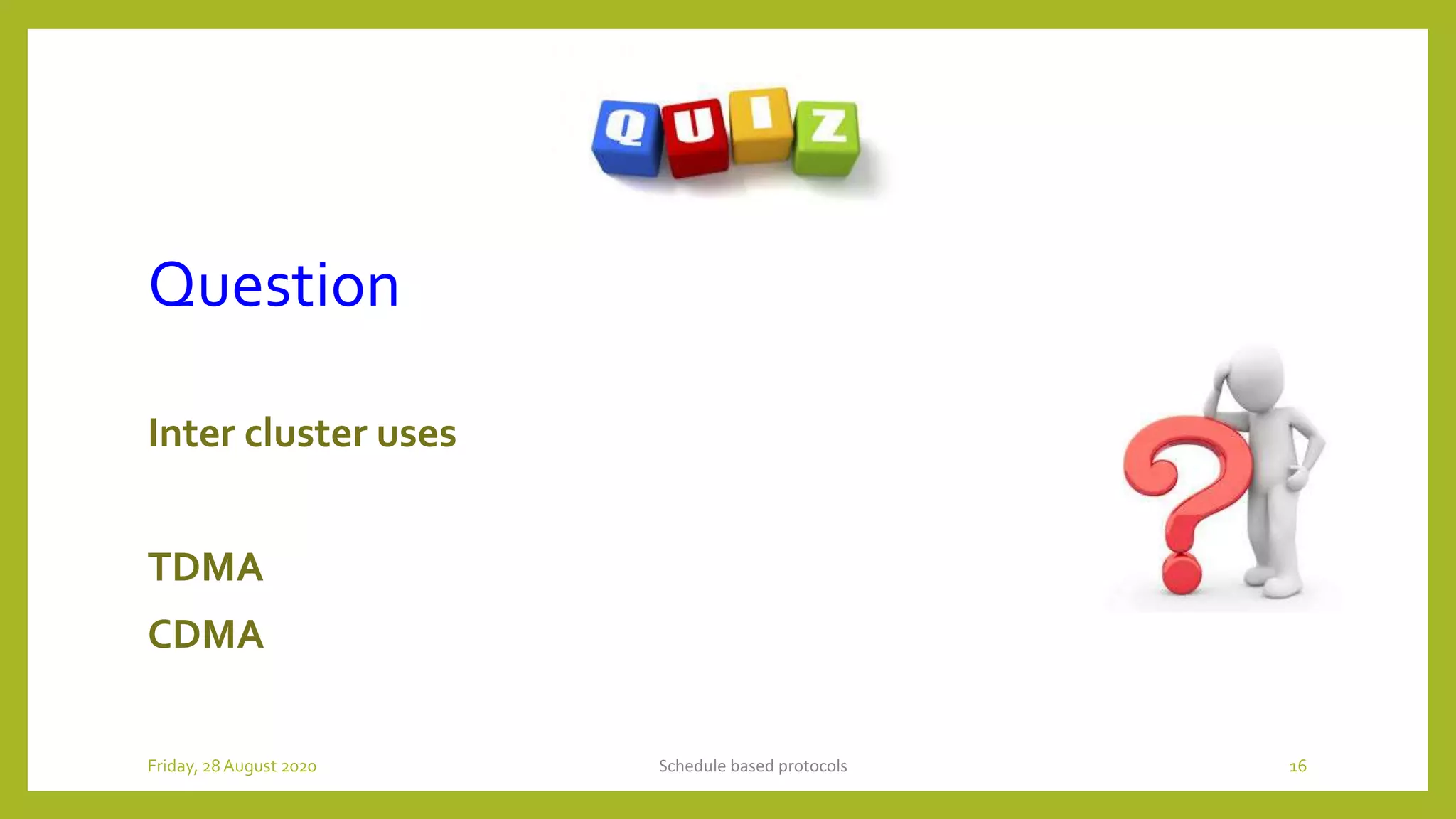 QUIZ

Question

Inter cluster uses

TDMA

CDMA

Friday, 28 August 2020

Schedule based protocols

16